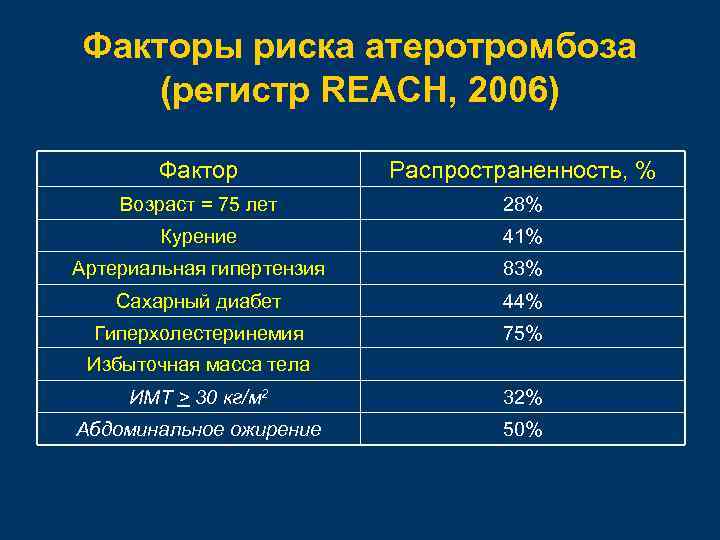 Факторы риска атеротромбоза (регистр REACH, 2006)

| Фактор | Распространенность, % |
|---|---|
| Возраст = 75 лет | 28% |
| Курение | 41% |
| Артериальная гипертензия | 83% |
| Сахарный диабет | 44% |
| Гиперхолестеринемия | 75% |
| Избыточная масса тела | |
| ИМТ $\geq$ 30 кг/м$^2$ | 32% |
| Абдоминальное ожирение | 50% |